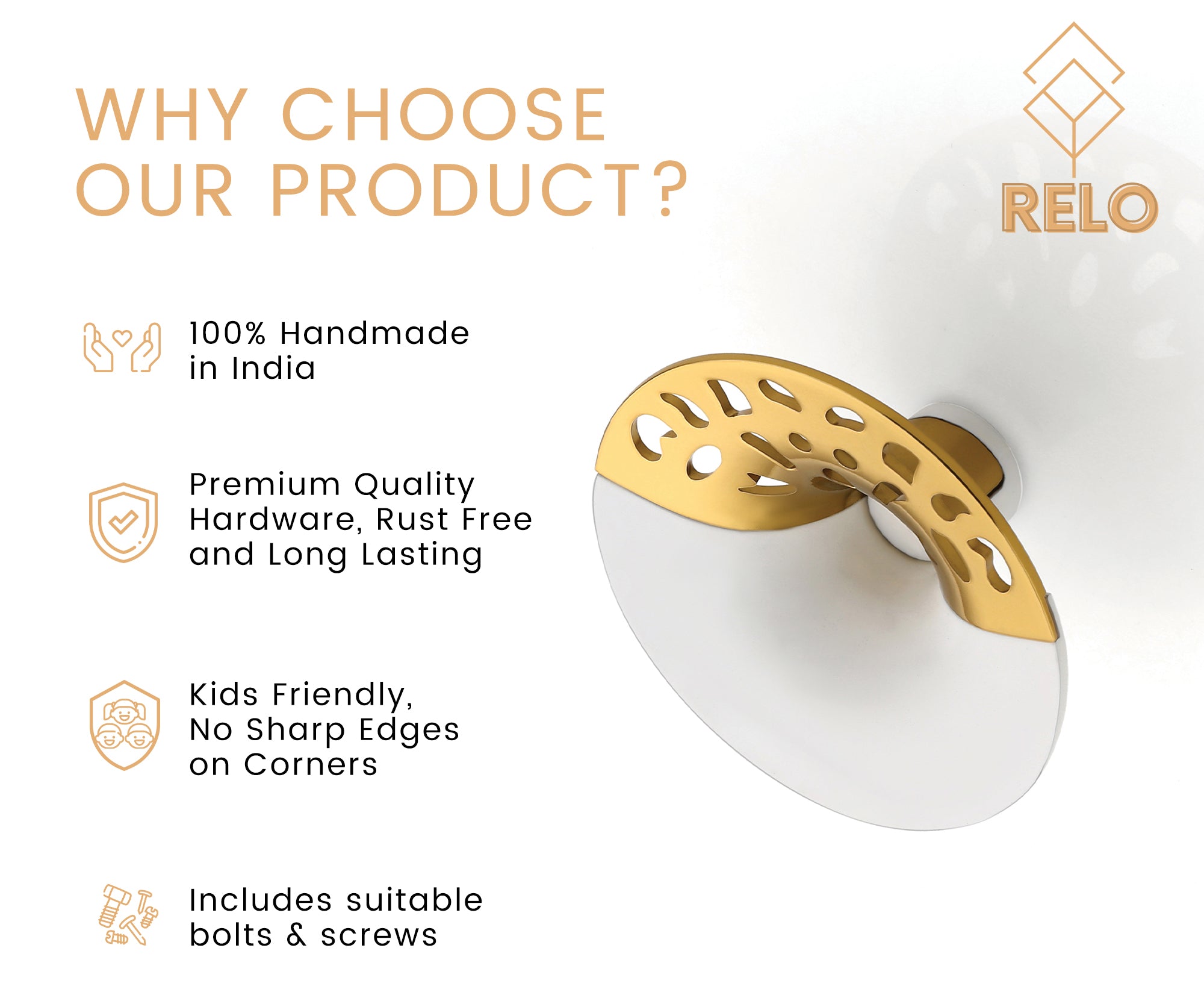 WHY CHOOSE OUR PRODUCT?

RELO

100% Handmade in India

Premium Quality Hardware, Rust Free and Long Lasting

Kids Friendly, No Sharp Edges on Corners

Includes suitable bolts & screws